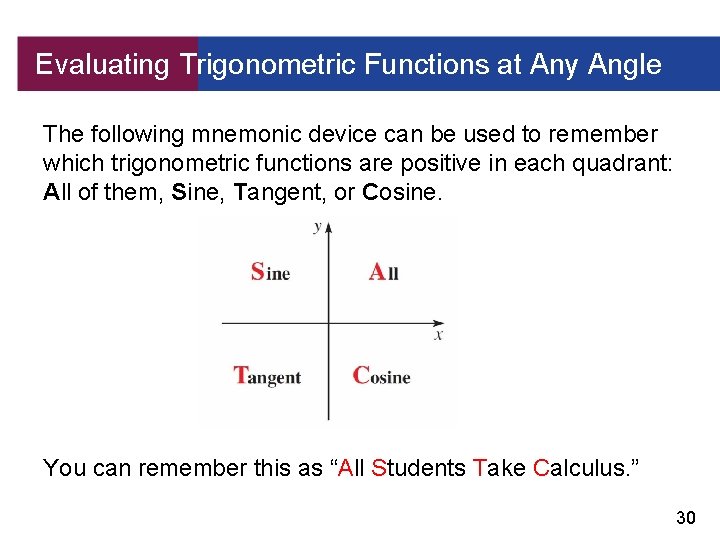 Evaluating Trigonometric Functions at Any Angle

The following mnemonic device can be used to remember which trigonometric functions are positive in each quadrant: All of them, Sine, Tangent, or Cosine.

$y$

Sine

All

$x$

Tangent

Cosine

You can remember this as “All Students Take Calculus.”

30